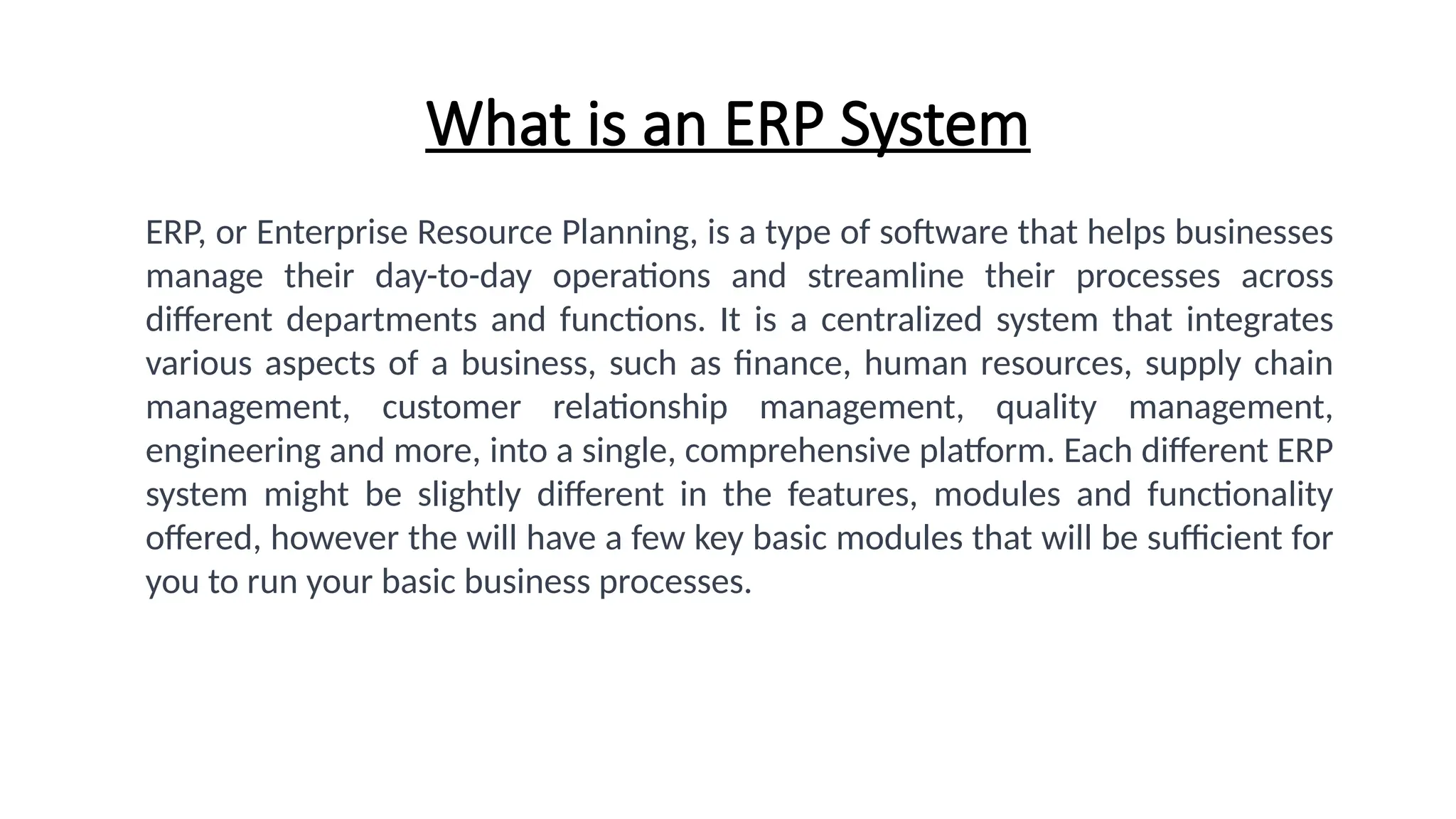 What is an ERP System

ERP, or Enterprise Resource Planning, is a type of software that helps businesses manage their day-to-day operations and streamline their processes across different departments and functions. It is a centralized system that integrates various aspects of a business, such as finance, human resources, supply chain management, customer relationship management, quality management, engineering and more, into a single, comprehensive platform. Each different ERP system might be slightly different in the features, modules and functionality offered, however the will have a few key basic modules that will be sufficient for you to run your basic business processes.